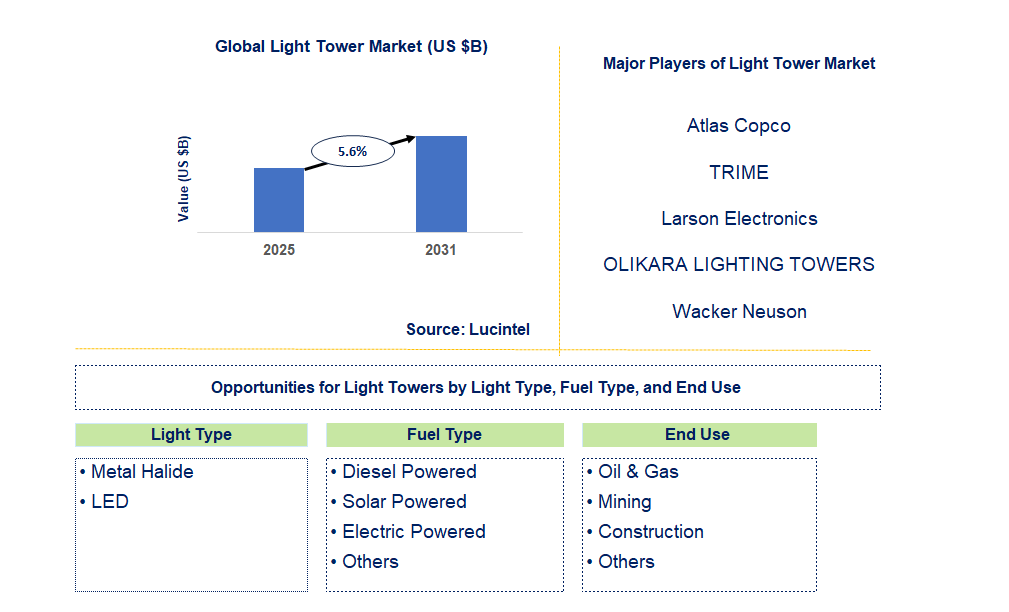 Global Light Tower Market (US $B)

Value (US $B)

5.6%

2025

2031

Source: Lucintel

Major Players of Light Tower Market

Atlas Copco

TRIME

Larson Electronics

OLIKARA LIGHTING TOWERS

Wacker Neuson

Opportunities for Light Towers by Light Type, Fuel Type, and End Use

Light Type

• Metal Halide
• LED

Fuel Type

• Diesel Powered
• Solar Powered
• Electric Powered
• Others

End Use

• Oil & Gas
• Mining
• Construction
• Others